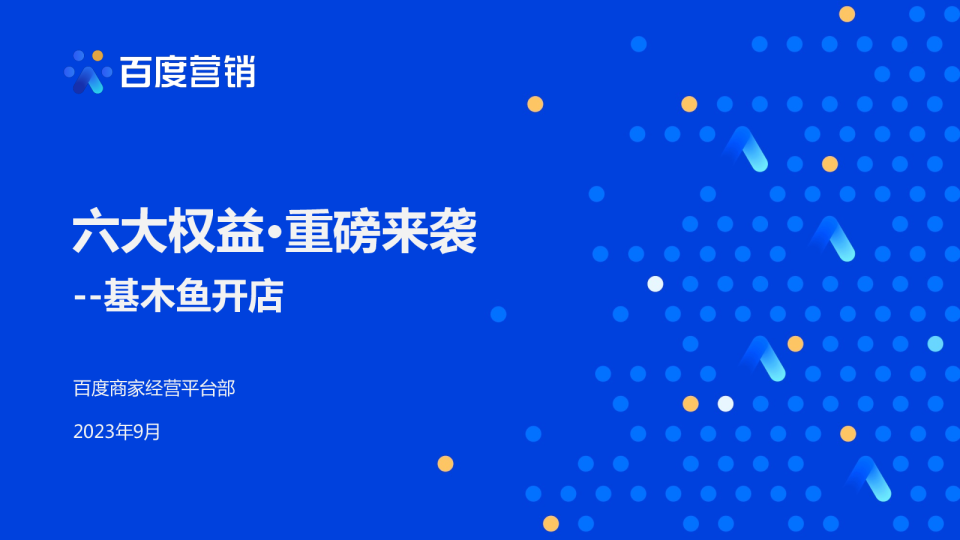 百度营销

六大权益·重磅来袭

--基木鱼开店

百度商家经营平台部

2023年9月